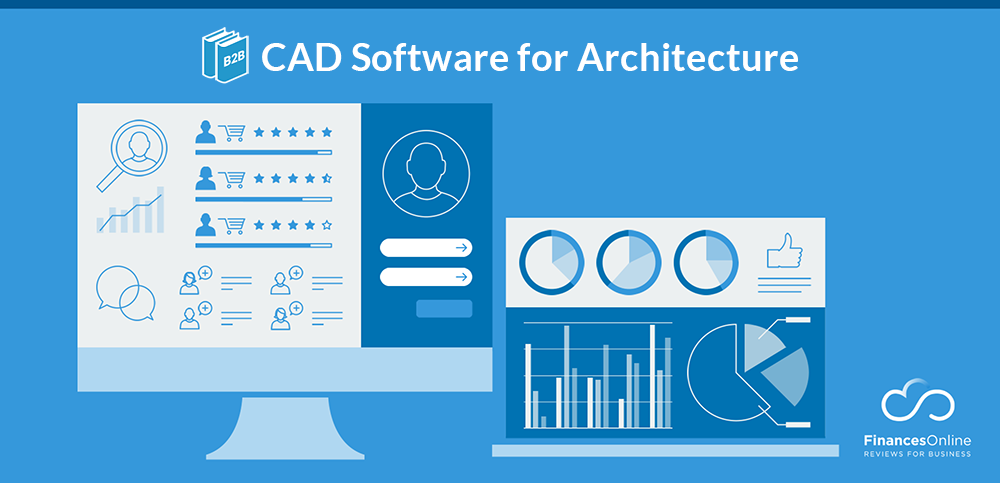 B2B CAD Software for Architecture

FinancesOnline
REVIEWS FOR BUSINESS